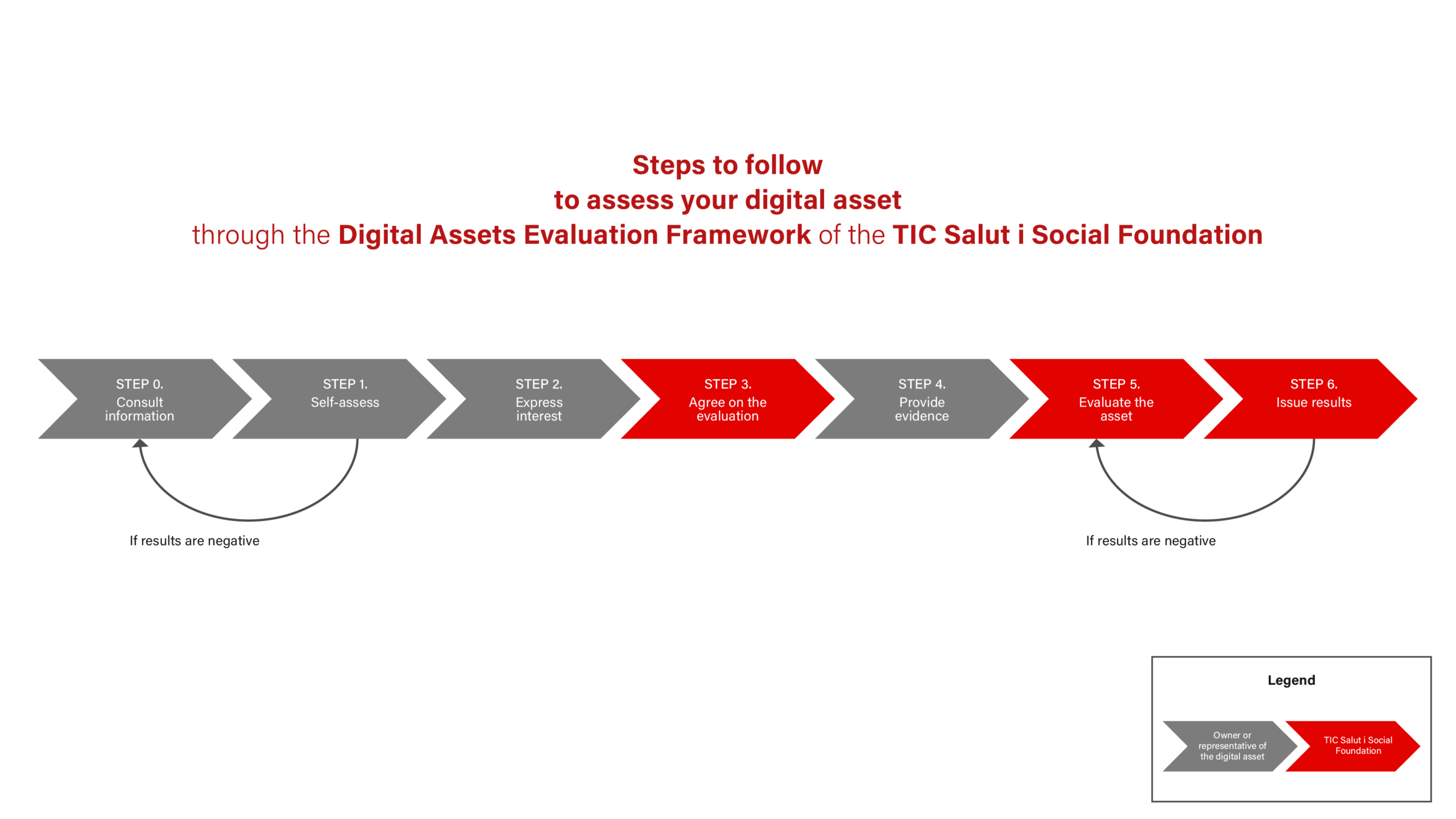 Steps to follow
to assess your digital asset
through the Digital Assets Evaluation Framework of the TIC Salut i Social Foundation

STEP 0.
Consult information

STEP 1.
Self-assess

STEP 2.
Express interest

STEP 3.
Agree on the evaluation

STEP 4.
Provide evidence

STEP 5.
Evaluate the asset

STEP 6.
Issue results

If results are negative

If results are negative

Legend

Owner or representative of the digital asset

TIC Salut i Social Foundation